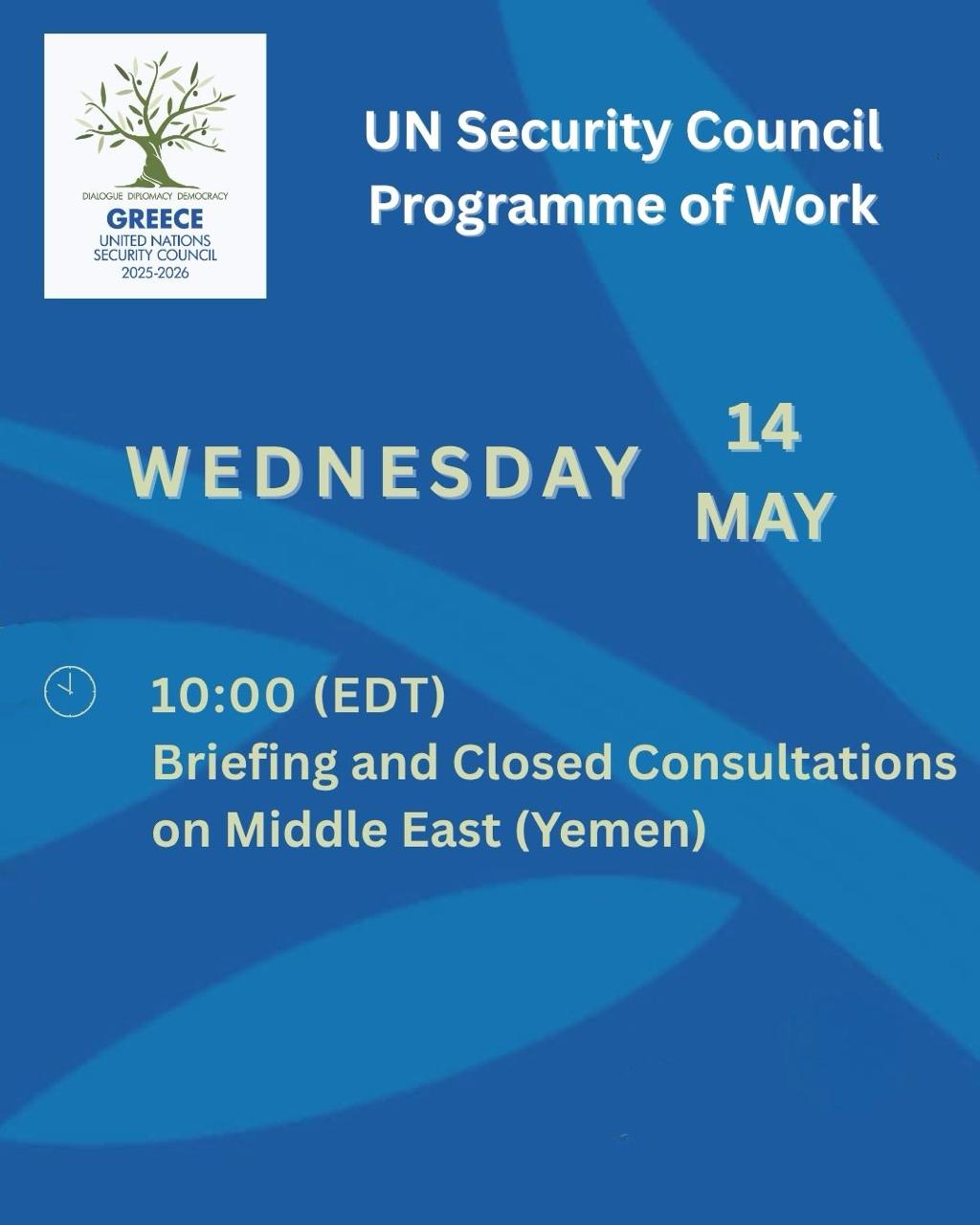 DIALOGUE DIPLOMACY DEMOCRACY
GREECE
UNITED NATIONS
SECURITY COUNCIL
2025-2026

UN Security Council
Programme of Work

WEDNESDAY 14 MAY

10:00 (EDT)
Briefing and Closed Consultations on Middle East (Yemen)